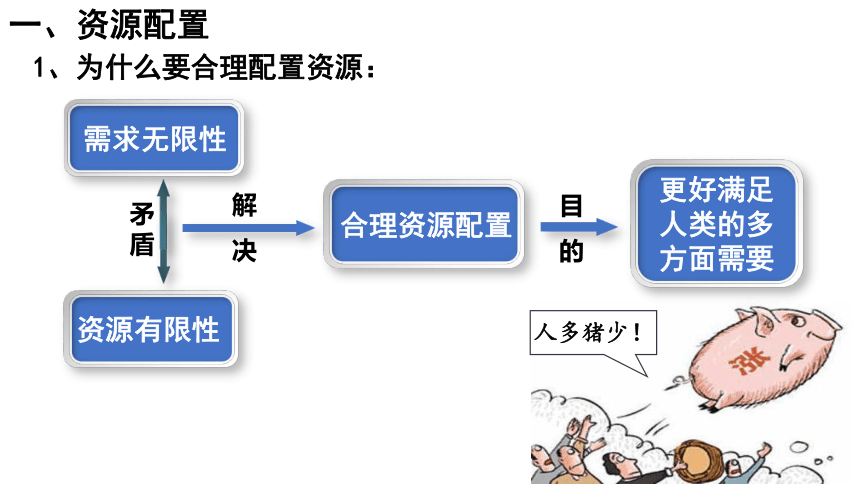 一、资源配置

1、为什么要合理配置资源：

需求无限性

矛盾

资源有限性

解决

合理资源配置

目的

更好满足人类的多方面需要

人多猪少！

涨